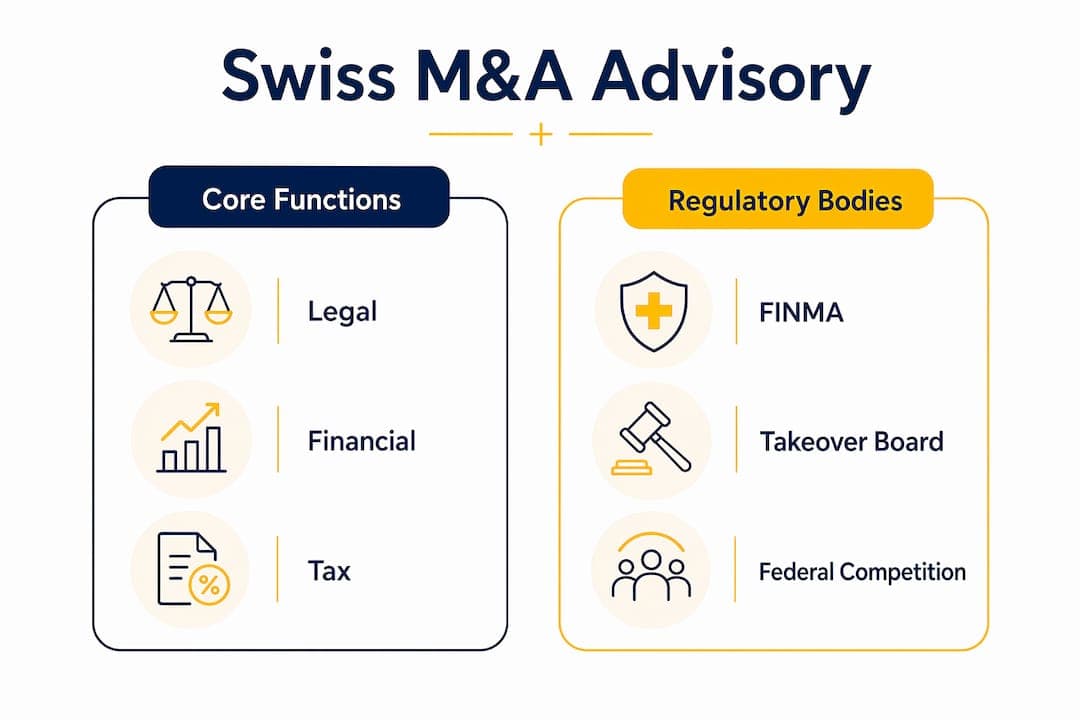 Swiss M&A Advisory

Core Functions

Legal

Financial

Tax

Regulatory Bodies

FINMA

Takeover Board

Federal Competition